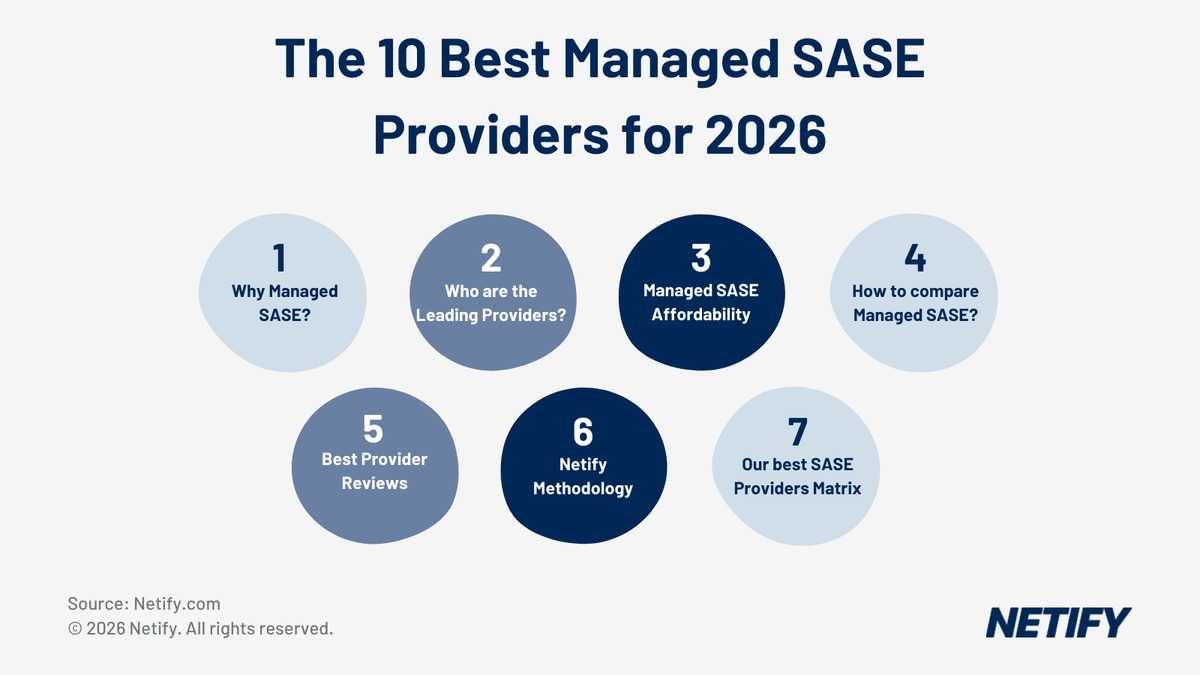 The 10 Best Managed SASE Providers for 2026

1
Why Managed SASE?

2
Who are the Leading Providers?

3
Managed SASE Affordability

4
How to compare Managed SASE?

5
Best Provider Reviews

6
Netify Methodology

7
Our best SASE Providers Matrix

Source: Netify.com
© 2026 Netify. All rights reserved.

NETIFY